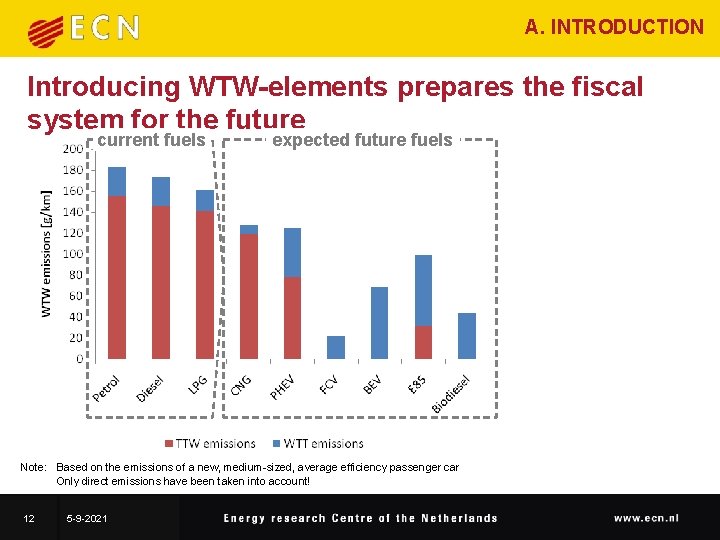 ECN

A. INTRODUCTION

Introducing WTW-elements prepares the fiscal system for the future

current fuels

expected future fuels

WTW emissions [g/km]

200
180
160
140
120
100
80
60
40
20
0

Petrol
Diesel
LPG
CNG
PHEV
FCV
BEV
E85
Biodiesel

TTW emissions
WTT emissions

Note: Based on the emissions of a new, medium-sized, average efficiency passenger car
Only direct emissions have been taken into account!

12

5-9-2021

Energy research Centre of the Netherlands

www.ecn.nl